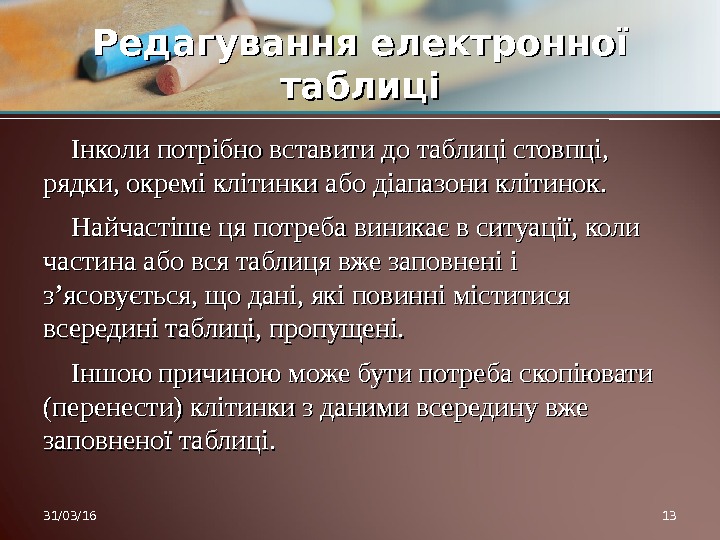 Редагування електронної таблиці

Інколи потрібно вставити до таблиці стовпці, рядки, окремі клітинки або діапазони клітинок.

Найчастіше ця потреба виникає в ситуації, коли частина або вся таблиця вже заповнені і з’ясовується, що дані, які повинні міститися всередині таблиці, пропущені.

Іншою причиною може бути потреба скопіювати (перенести) клітинки з даними всередину вже заповненої таблиці.

31/03/16

13